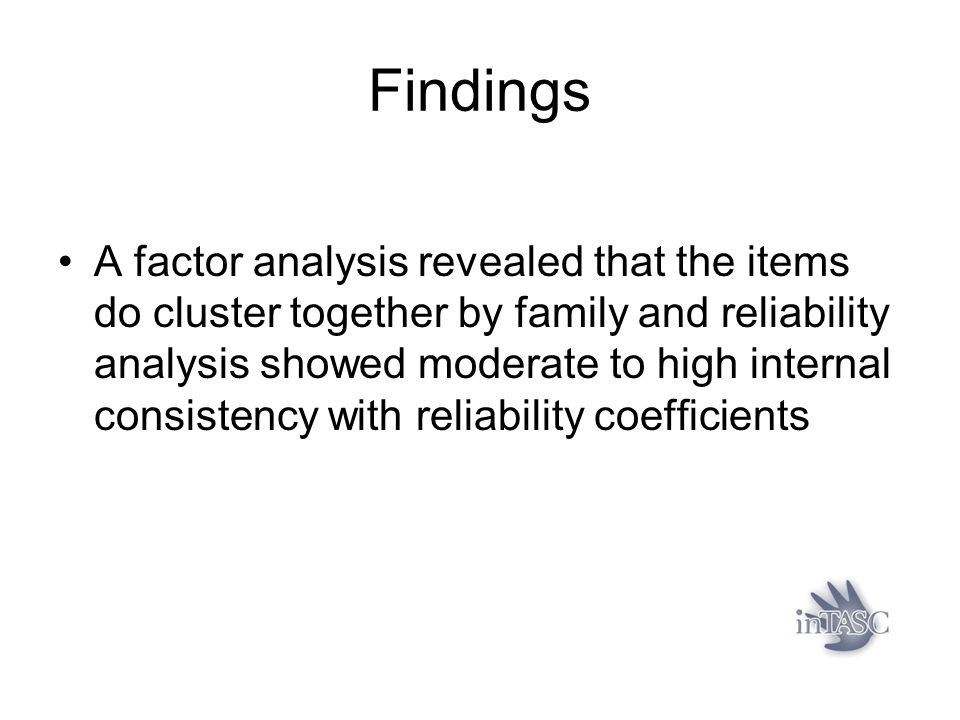 Findings

• A factor analysis revealed that the items do cluster together by family and reliability analysis showed moderate to high internal consistency with reliability coefficients

inTASC